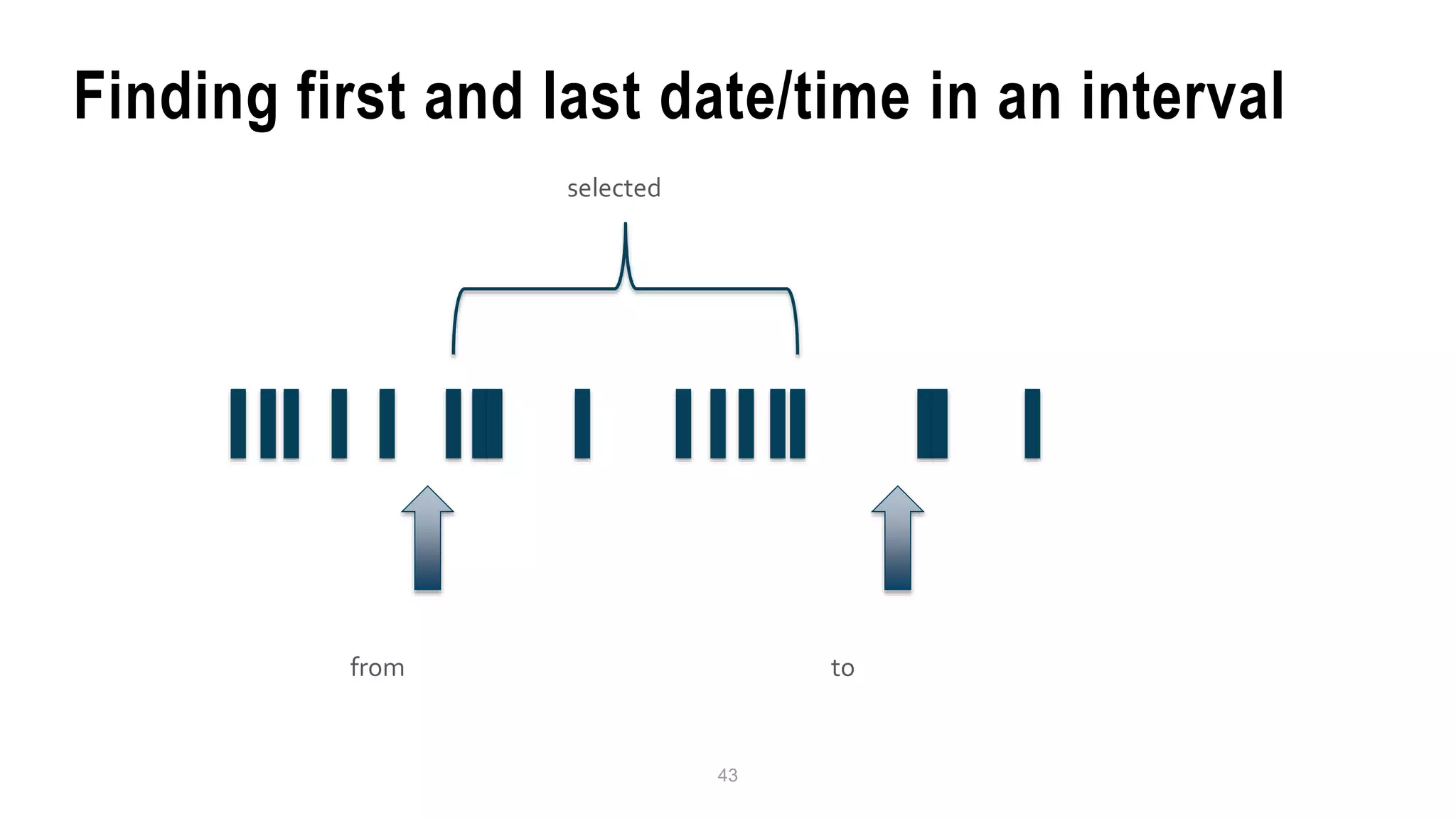 Finding first and last date/time in an interval

selected

from

to

43